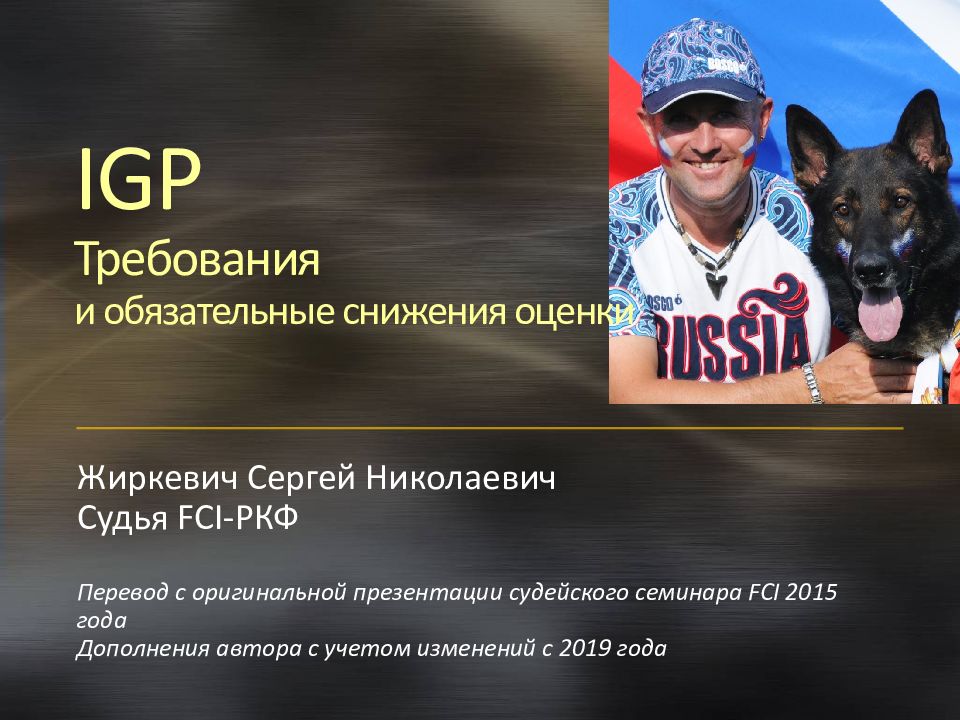 IGP
Требования
и обязательные снижения оценки

BOSCO

BOSCO
RUSSIA

Жиркевич Сергей Николаевич
Судья FCI-РКФ

Перевод с оригинальной презентации судейского семинара FCI 2015 года
Дополнения автора с учетом изменений с 2019 года